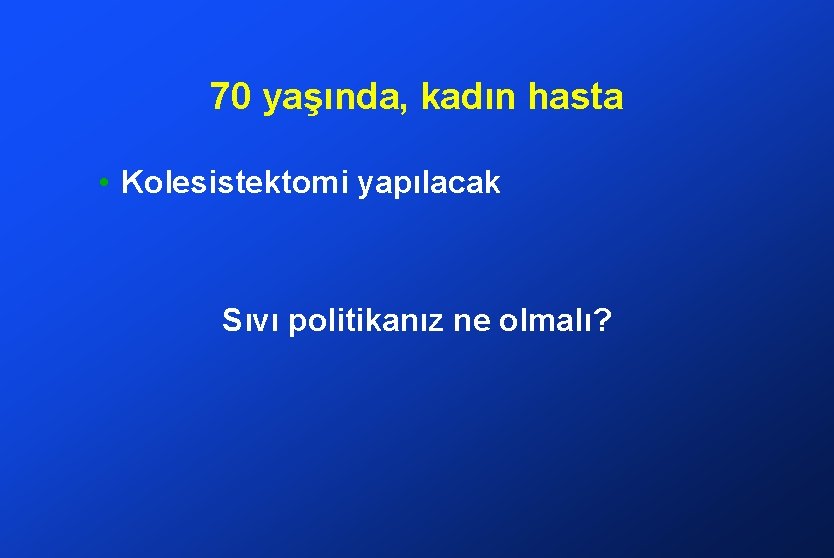 70 yaşında, kadın hasta

• Kolesistektomi yapılacak

Sıvı politikanız ne olmalı?